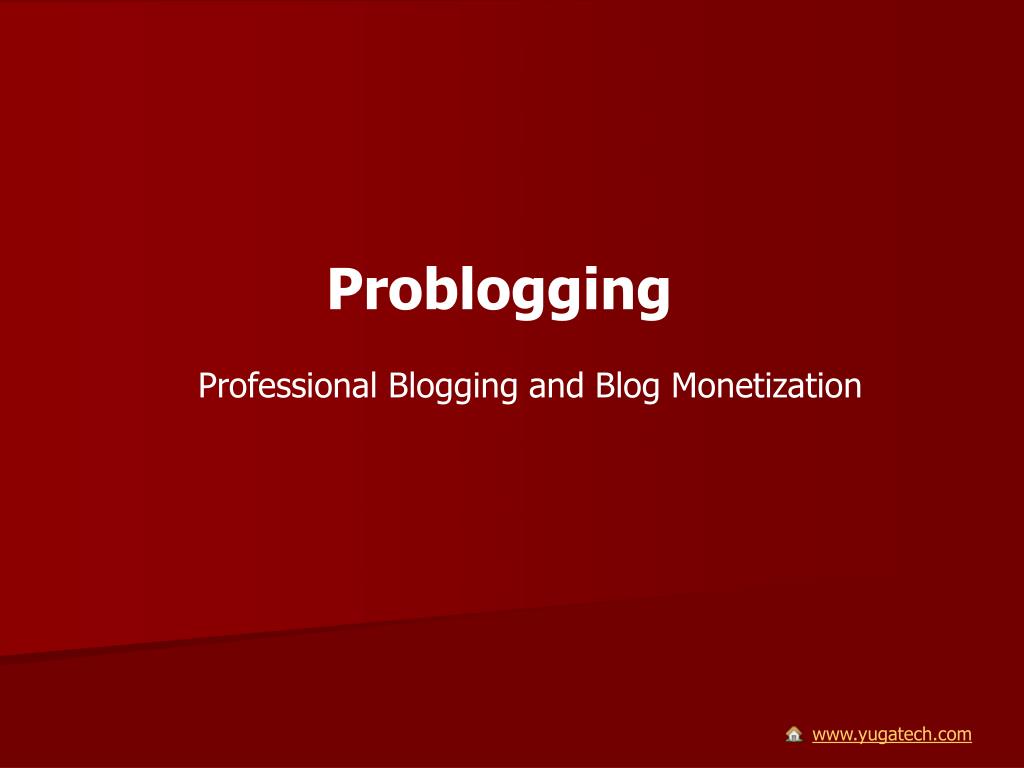 Problogging

Professional Blogging and Blog Monetization

www.yugatech.com